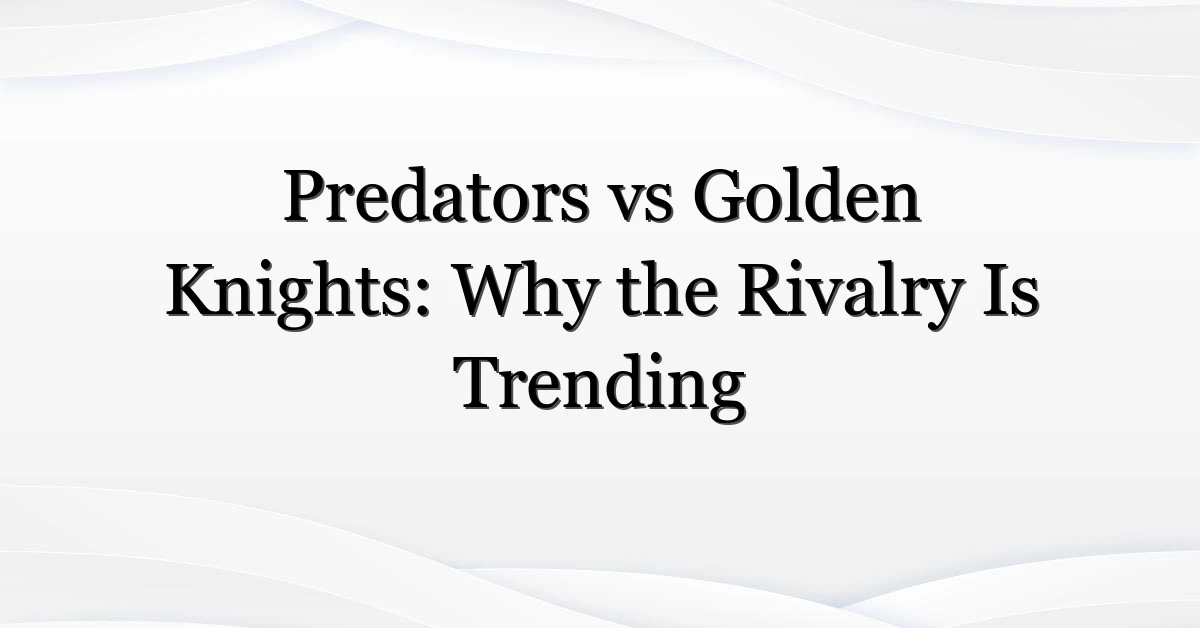 Predators vs Golden Knights: Why the Rivalry Is Trending